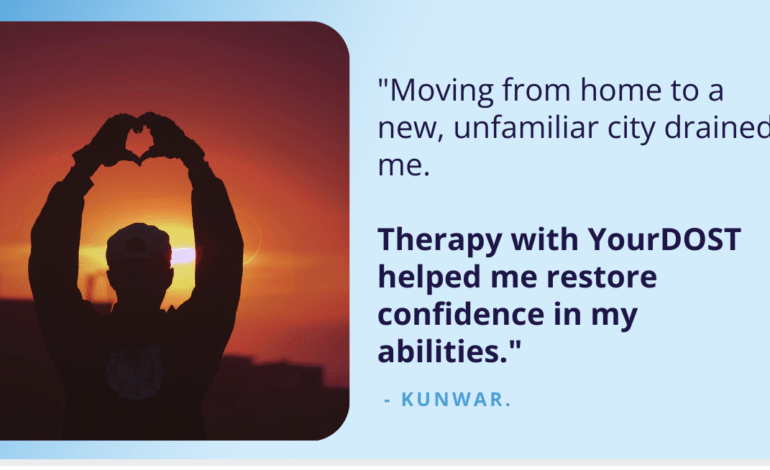 "Moving from home to a new, unfamiliar city drained me.

Therapy with YourDOST helped me restore confidence in my abilities."

- KUNWAR.